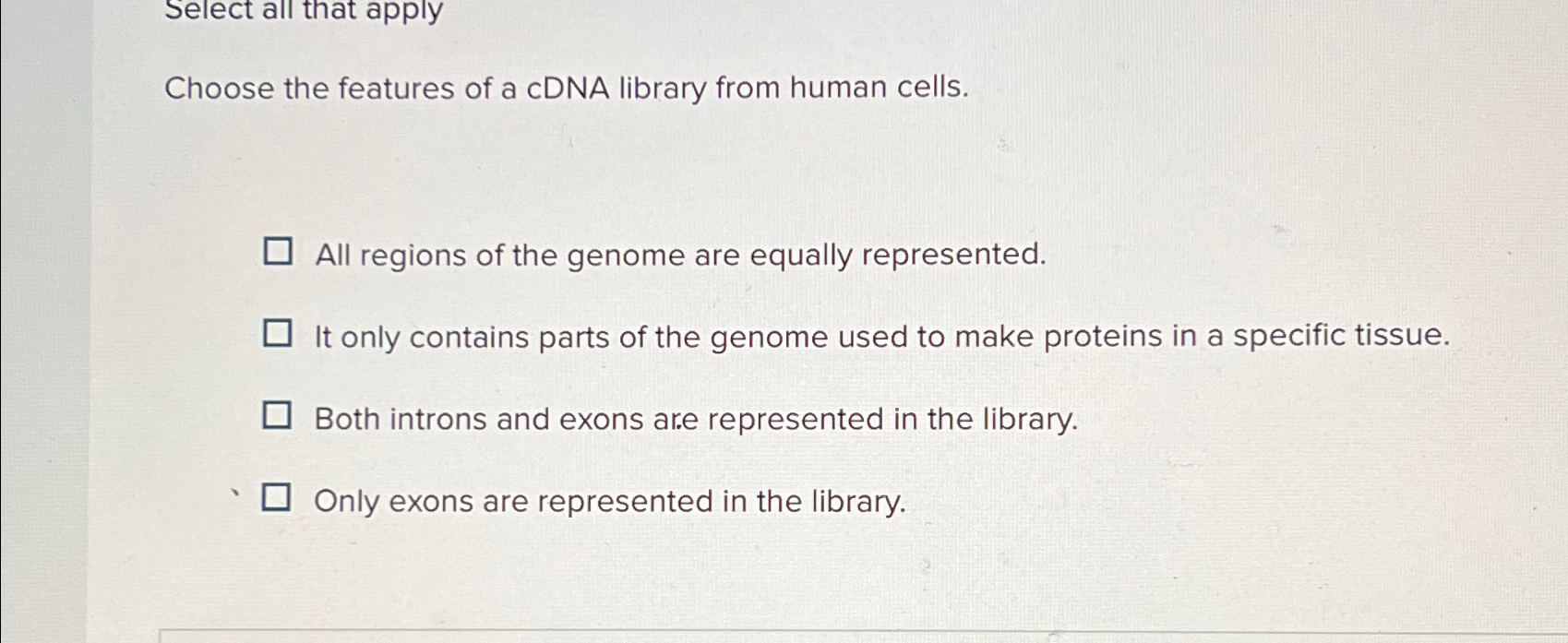 Select all that apply

Choose the features of a cDNA library from human cells.

☐ All regions of the genome are equally represented.

☐ It only contains parts of the genome used to make proteins in a specific tissue.

☐ Both introns and exons are represented in the library.

☐ Only exons are represented in the library.